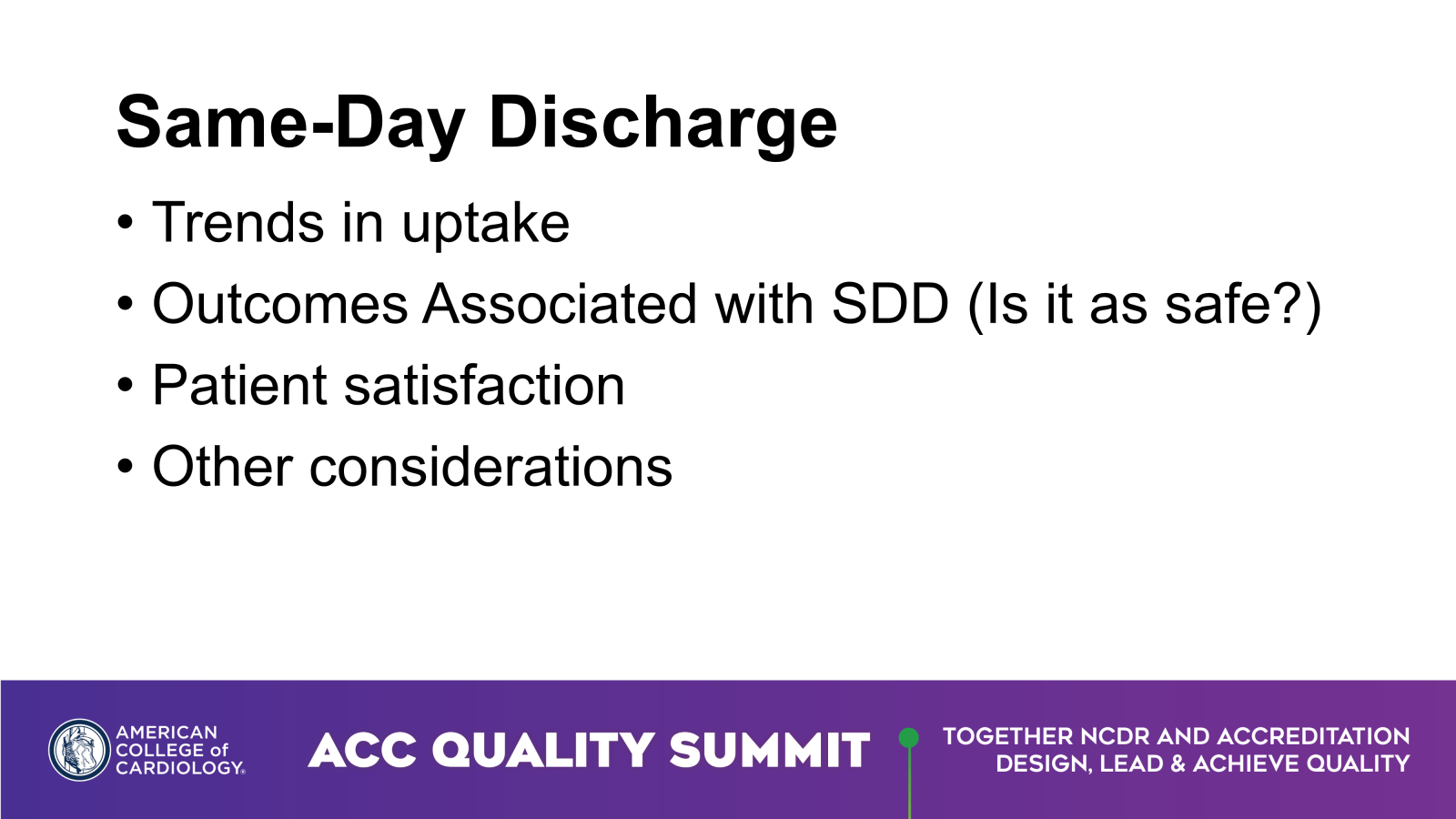 Same-Day Discharge

• Trends in uptake
• Outcomes Associated with SDD (Is it as safe?)
• Patient satisfaction
• Other considerations

AMERICAN COLLEGE of CARDIOLOGY®

ACC QUALITY SUMMIT

TOGETHER NCDR AND ACCREDITATION
DESIGN, LEAD & ACHIEVE QUALITY